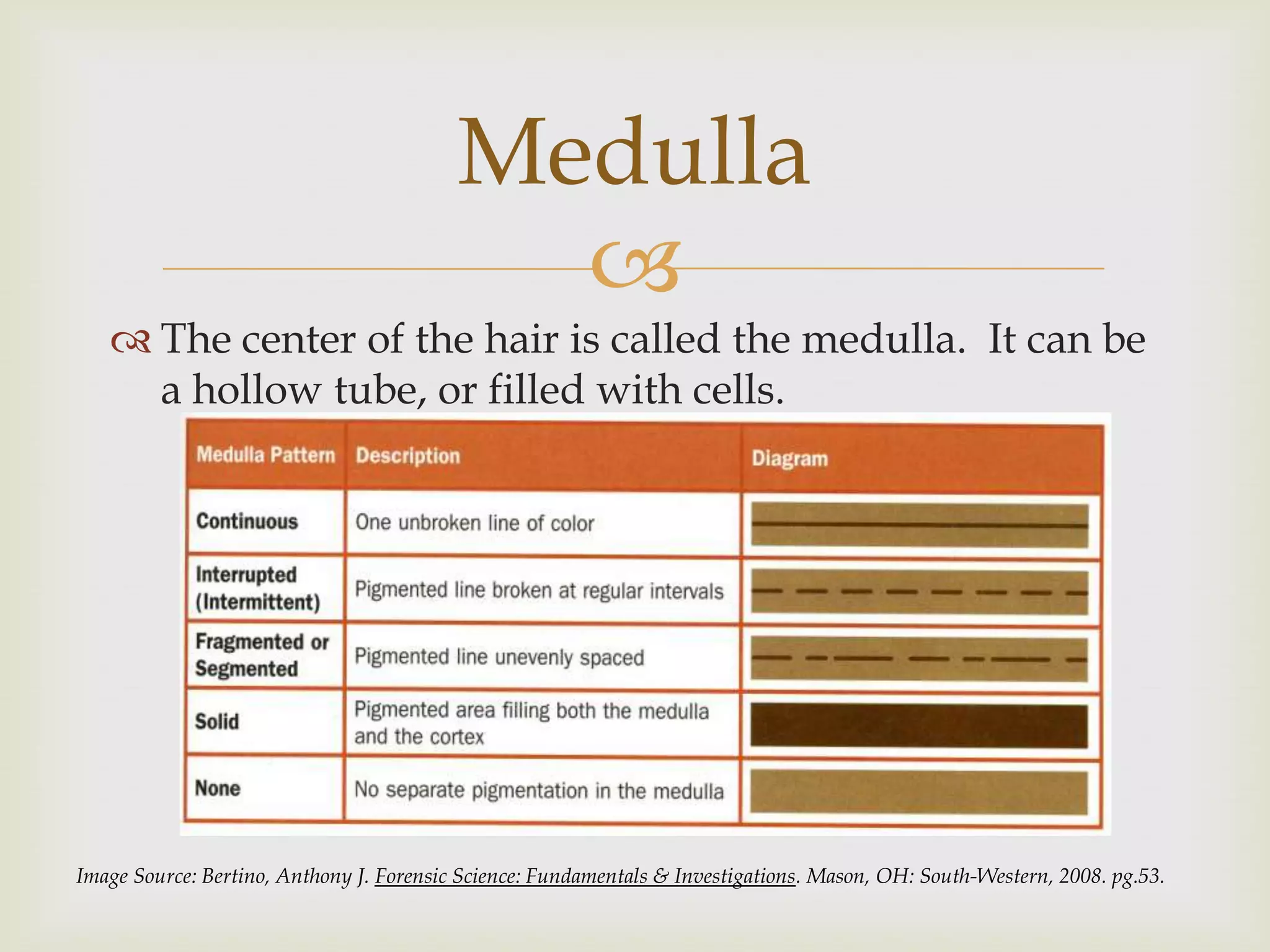 Medulla

The center of the hair is called the medulla. It can be a hollow tube, or filled with cells.

| Medulla Pattern | Description | Diagram |
|---|---|---|
| Continuous | One unbroken line of color | |
| Interrupted (Intermittent) | Pigmented line broken at regular intervals | |
| Fragmented or Segmented | Pigmented line unevenly spaced | |
| Solid | Pigmented area filling both the medulla and the cortex | |
| None | No separate pigmentation in the medulla | |

Image Source: Bertino, Anthony J. Forensic Science: Fundamentals & Investigations. Mason, OH: South-Western, 2008. pg.53.